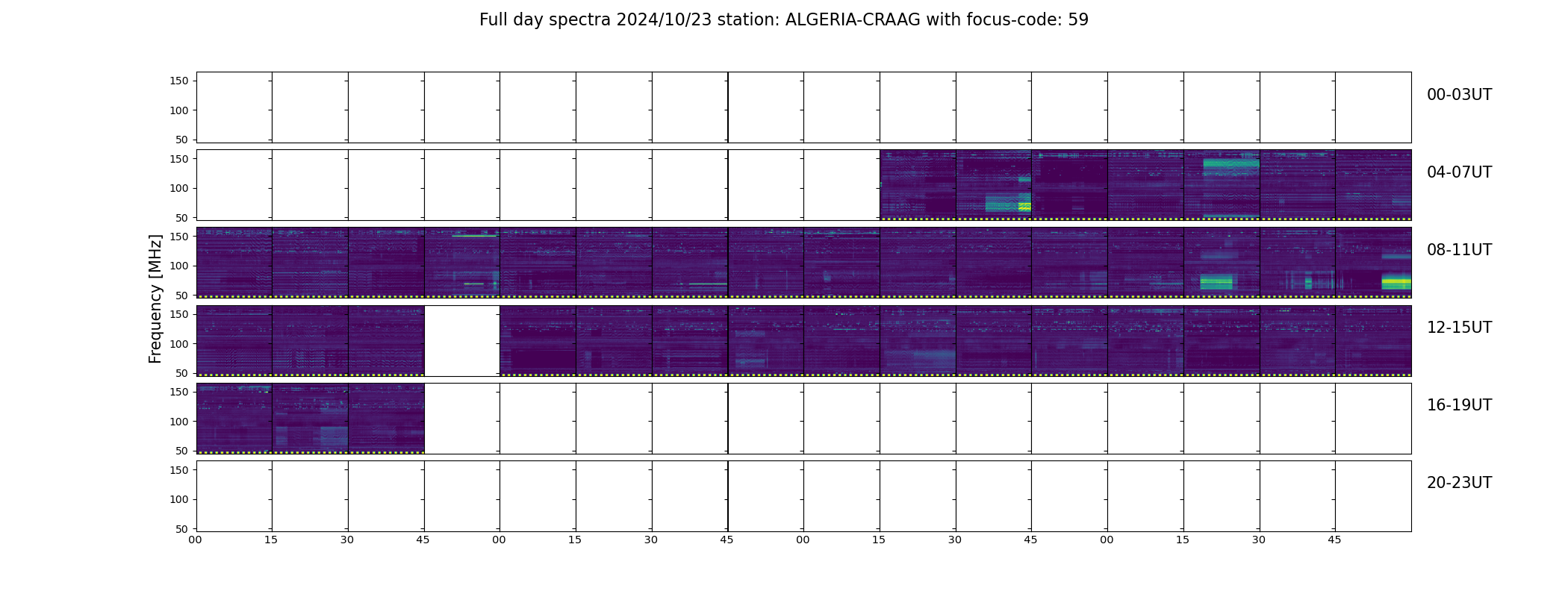 Full day spectra 2024/10/23 station: ALGERIA-CRAAG with focus-code: 59

Frequency [MHz]

150
100
50

00-03UT

150
100
50

04-07UT

150
100
50

08-11UT

150
100
50

12-15UT

150
100
50

16-19UT

150
100
50

20-23UT

00 15 30 45 00 15 30 45 00 15 30 45 00 15 30 45